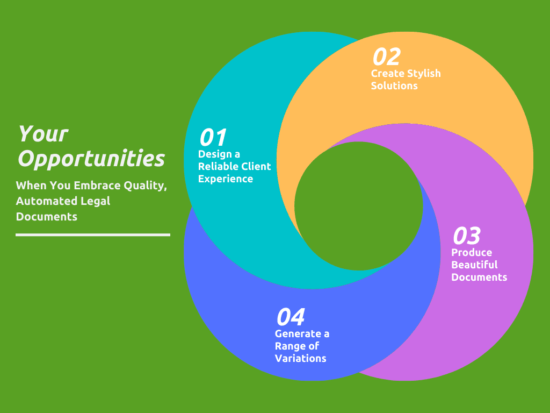 Your Opportunities

When You Embrace Quality, Automated Legal Documents

01
Design a Reliable Client Experience

02
Create Stylish Solutions

03
Produce Beautiful Documents

04
Generate a Range of Variations